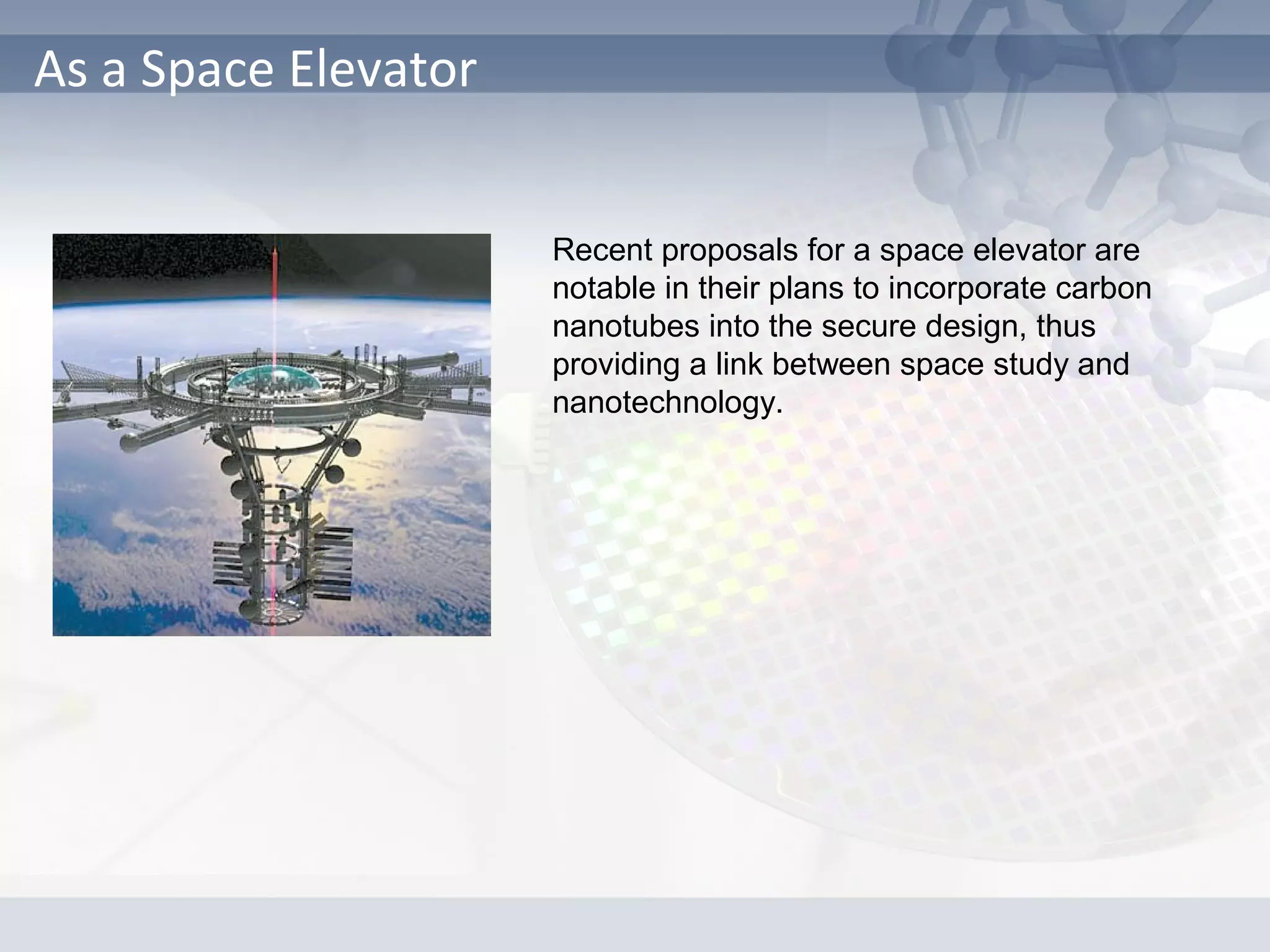 As a Space Elevator

Recent proposals for a space elevator are notable in their plans to incorporate carbon nanotubes into the secure design, thus providing a link between space study and nanotechnology.